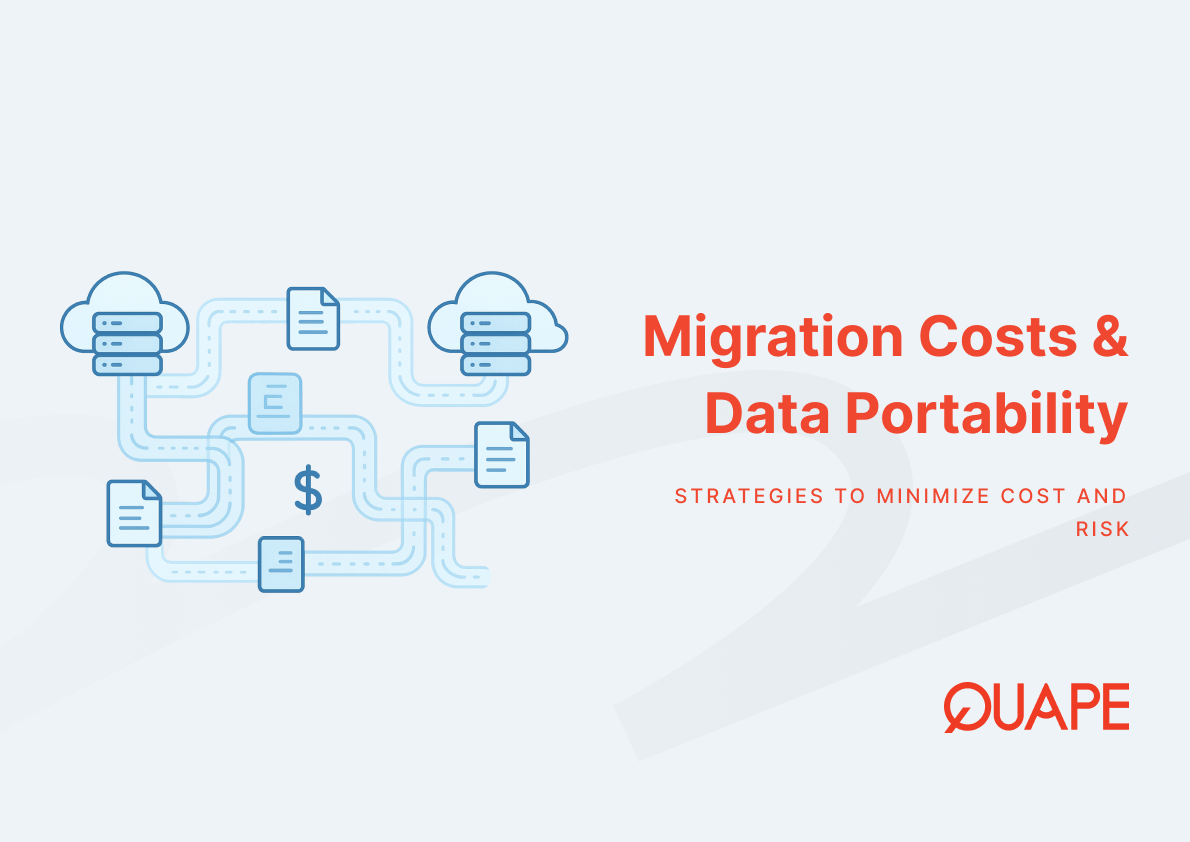 $

Migration Costs & Data Portability

STRATEGIES TO MINIMIZE COST AND RISK

QUAPE